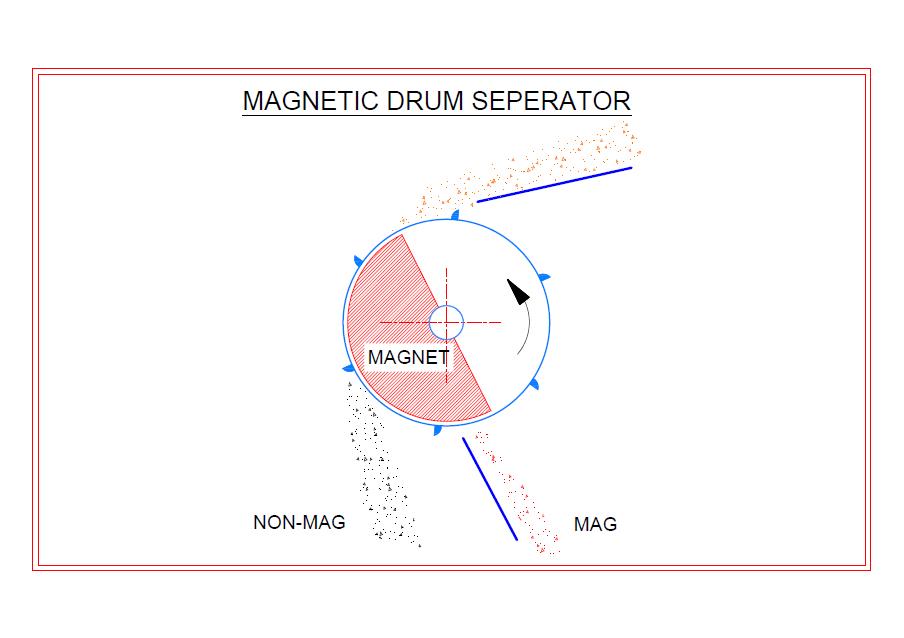 MAGNETIC DRUM SEPERATOR

MAGNET

NON-MAG

MAG